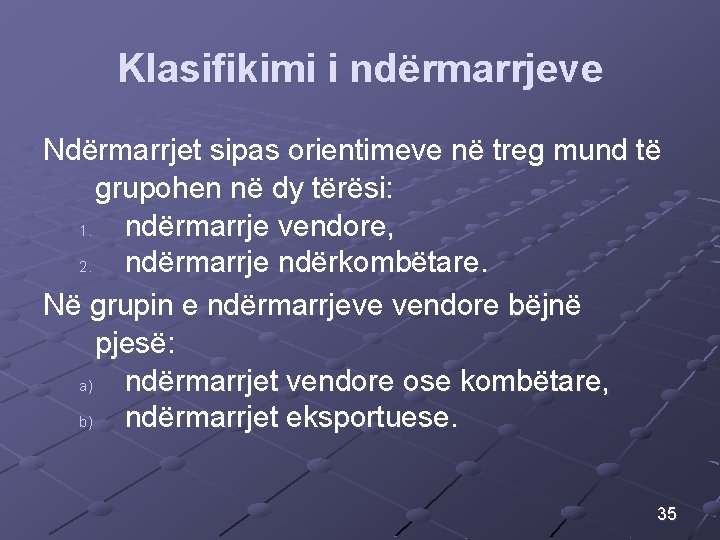 Klasifikimi i ndërmarrjeve

Ndërmarrjet sipas orientimeve në treg mund të grupohen në dy tërësi:
1. ndërmarrje vendore,
2. ndërmarrje ndërkombëtare.

Në grupin e ndërmarrjeve vendore bëjnë pjesë:
a) ndërmarrjet vendore ose kombëtare,
b) ndërmarrjet eksportuese.

35